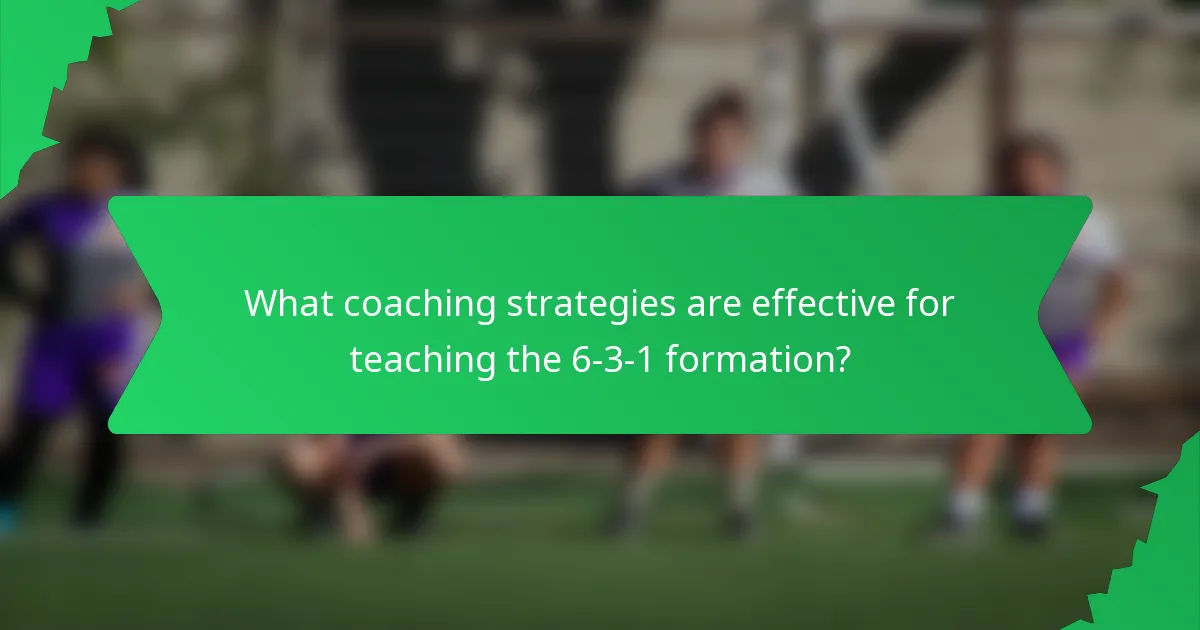 What coaching strategies are effective for teaching the 6-3-1 formation?